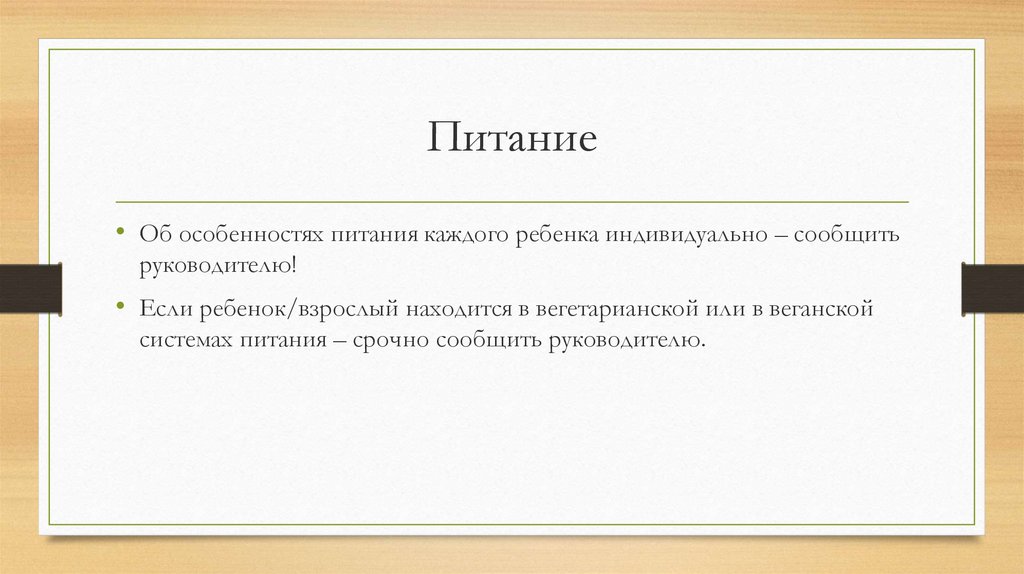 Питание

• Об особенностях питания каждого ребенка индивидуально – сообщить руководителю!

• Если ребенок/взрослый находится в вегетарианской или в веганской системах питания – срочно сообщить руководителю.